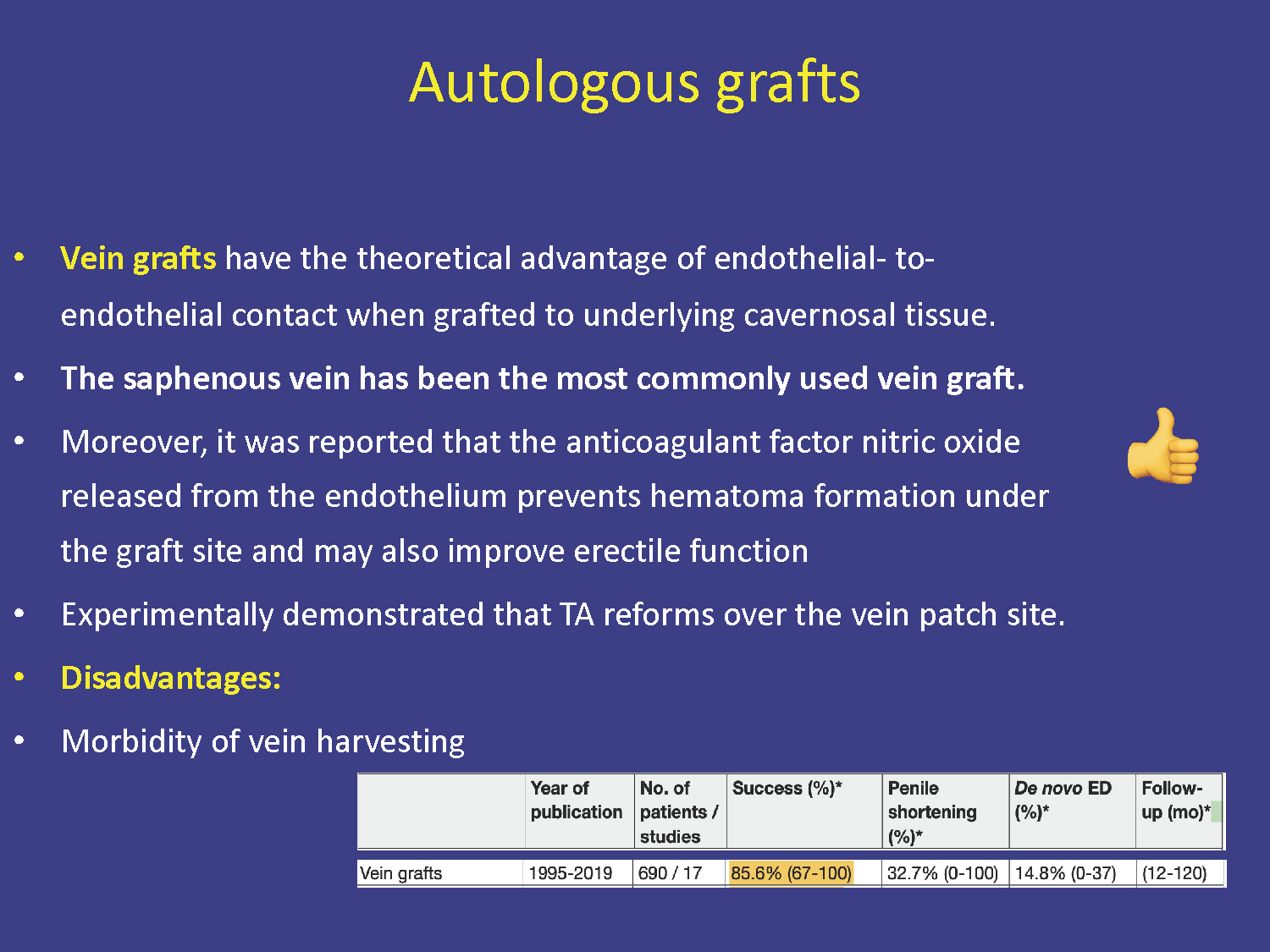 Autologous grafts

• Vein grafts have the theoretical advantage of endothelial- to-endothelial contact when grafted to underlying cavernosal tissue.

• The saphenous vein has been the most commonly used vein graft.

• Moreover, it was reported that the anticoagulant factor nitric oxide released from the endothelium prevents hematoma formation under the graft site and may also improve erectile function

• Experimentally demonstrated that TA reforms over the vein patch site.

• Disadvantages:

• Morbidity of vein harvesting

| | Year of publication | No. of patients / studies | Success (%)* | Penile shortening (%)* | De novo ED (%)* | Follow-up (mo)* |
|---|---|---|---|---|---|---|
| Vein grafts | 1995-2019 | 690 / 17 | 85.6% (67-100) | 32.7% (0-100) | 14.8% (0-37) | (12-120) |